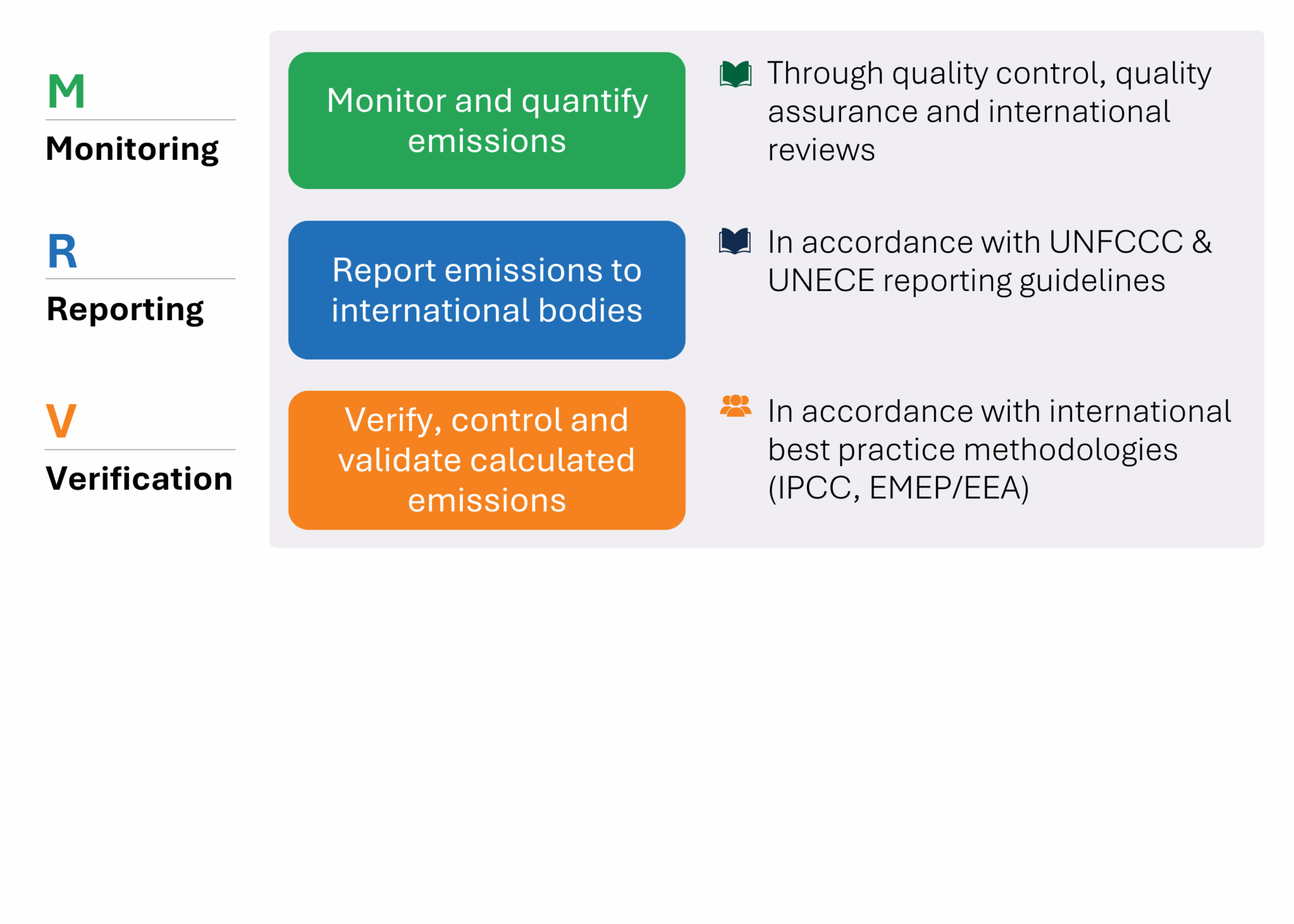 M
Monitoring

Monitor and quantify emissions

Through quality control, quality assurance and international reviews

R
Reporting

Report emissions to international bodies

In accordance with UNFCCC & UNECE reporting guidelines

V
Verification

Verify, control and validate calculated emissions

In accordance with international best practice methodologies (IPCC, EMEP/EEA)